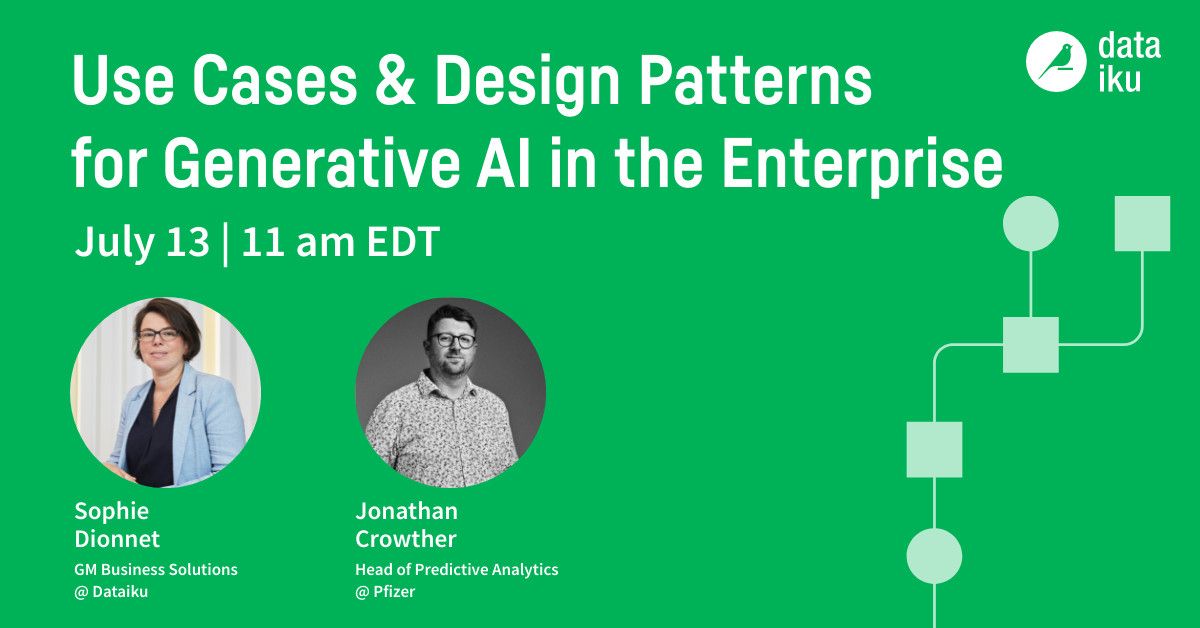 Use Cases & Design Patterns for Generative AI in the Enterprise

data iku

July 13 | 11 am EDT

Sophie Dionnet
GM Business Solutions
@ Dataiku

Jonathan Crowther
Head of Predictive Analytics
@ Pfizer